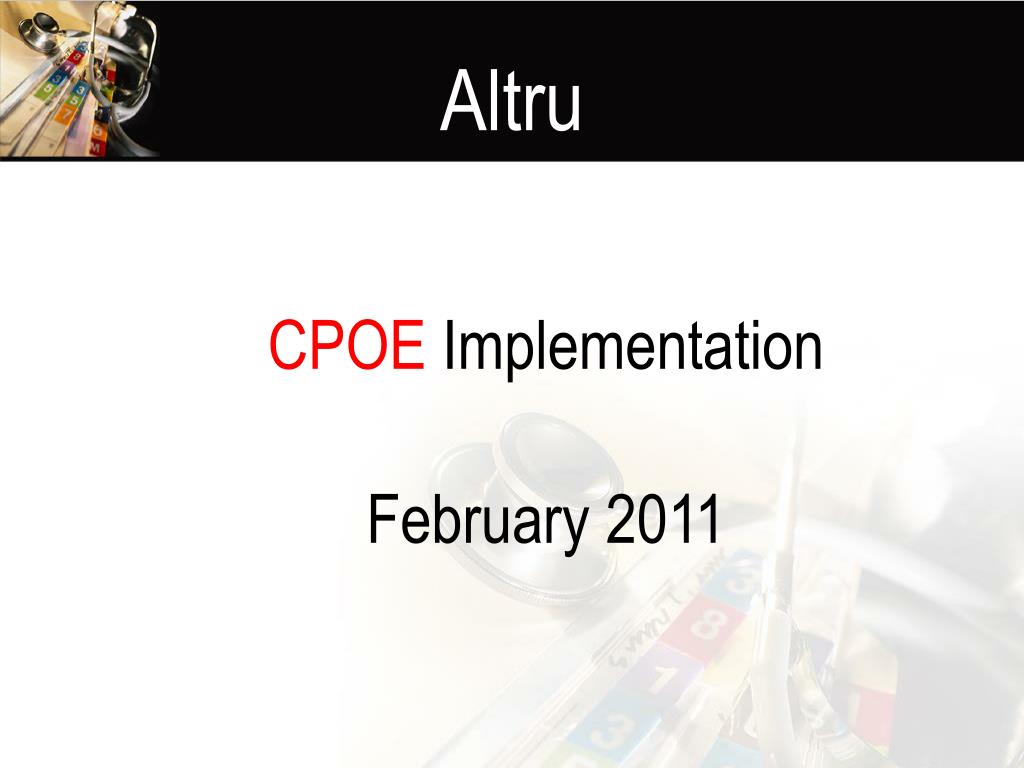 Altru

CPOE Implementation

February 2011